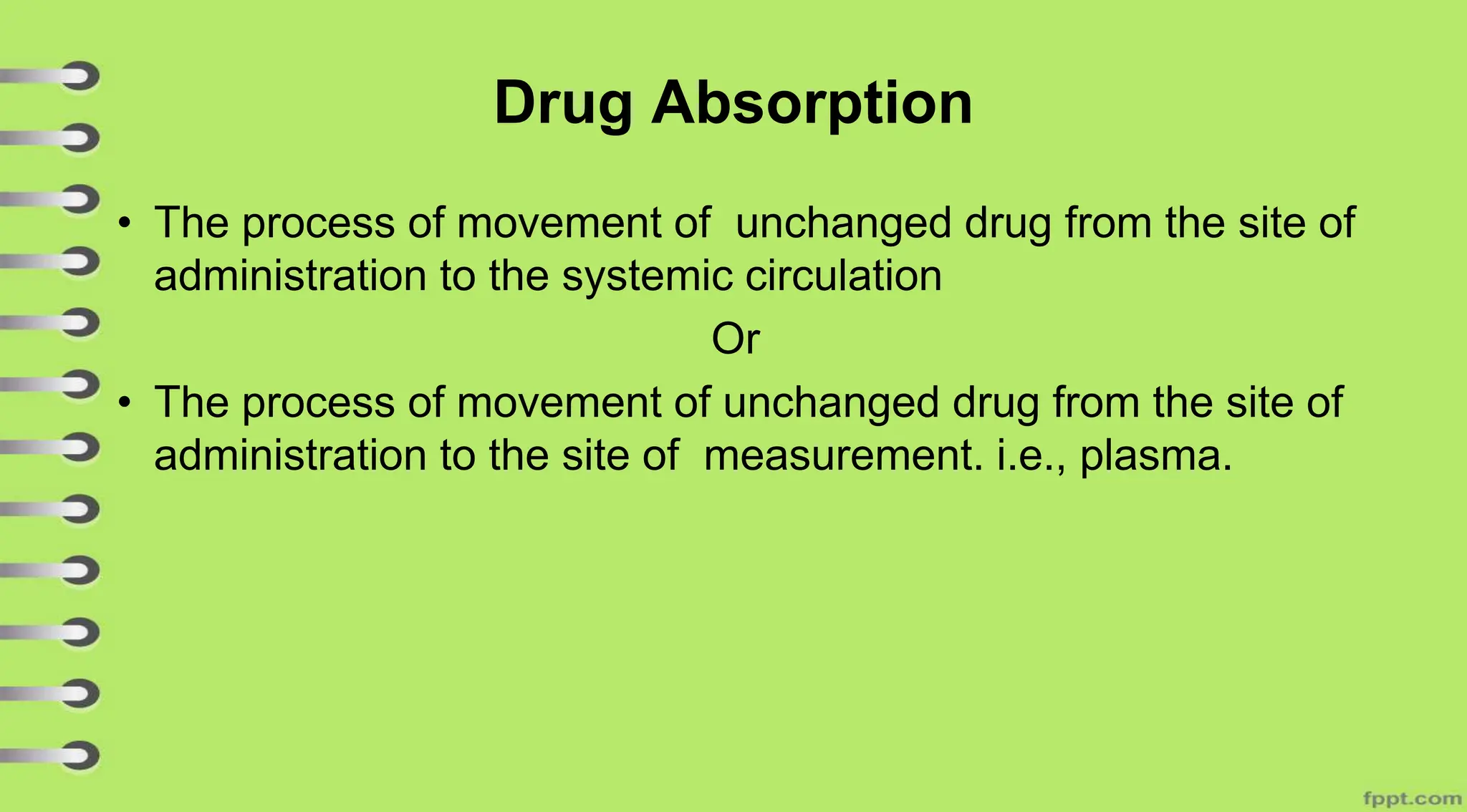 Drug Absorption

• The process of movement of unchanged drug from the site of administration to the systemic circulation

Or

• The process of movement of unchanged drug from the site of administration to the site of measurement. i.e., plasma.

fppt.com